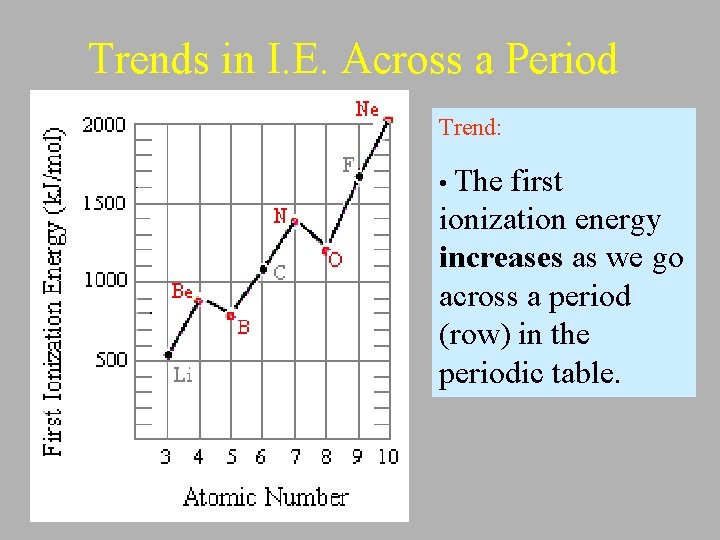 Trends in I.E. Across a Period

First Ionization Energy (kJ/mol)

2000
1500
1000
500

Ne
F
N
O
C
Be
B
Li

3 4 5 6 7 8 9 10

Atomic Number

Trend:

• The first ionization energy **increases** as we go across a period (row) in the periodic table.